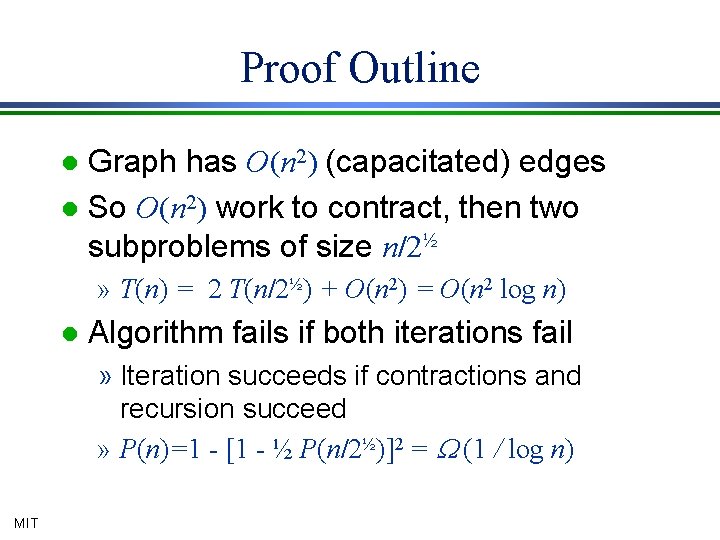 Proof Outline

● Graph has $O(n^2)$ (capacitated) edges

● So $O(n^2)$ work to contract, then two subproblems of size $n/2^{½}$

» $T(n) = 2\,T(n/2^{½}) + O(n^2) = O(n^2 \log n)$

● Algorithm fails if both iterations fail

» Iteration succeeds if contractions and recursion succeed

» $P(n)=1 - [1 - ½\,P(n/2^{½})]^2 = \Omega(1 / \log n)$

MIT